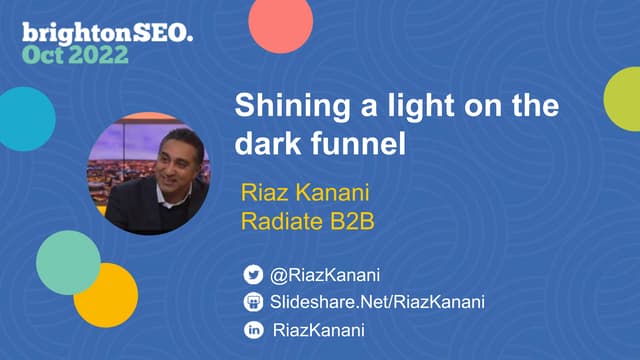 brightonSEO.
Oct 2022

Shining a light on the dark funnel

Riaz Kanani
Radiate B2B

@RiazKanani
Slideshare.Net/RiazKanani
RiazKanani